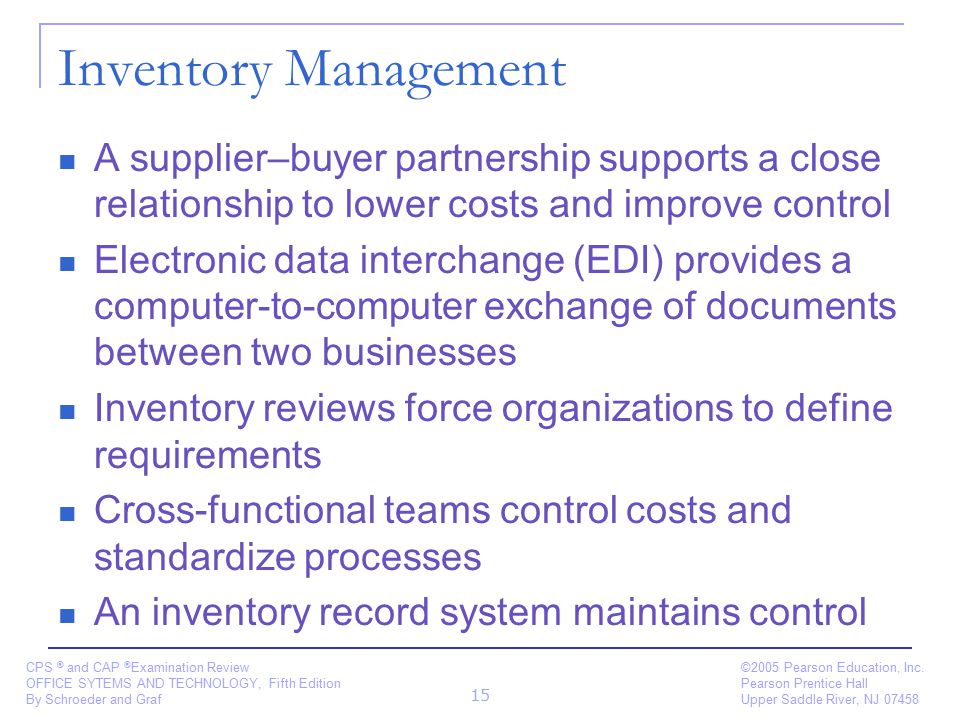 Inventory Management

- A supplier–buyer partnership supports a close relationship to lower costs and improve control
- Electronic data interchange (EDI) provides a computer-to-computer exchange of documents between two businesses
- Inventory reviews force organizations to define requirements
- Cross-functional teams control costs and standardize processes
- An inventory record system maintains control

CPS ® and CAP ®Examination Review
OFFICE SYTEMS AND TECHNOLOGY, Fifth Edition
By Schroeder and Graf

15

©2005 Pearson Education, Inc.
Pearson Prentice Hall
Upper Saddle River, NJ 07458